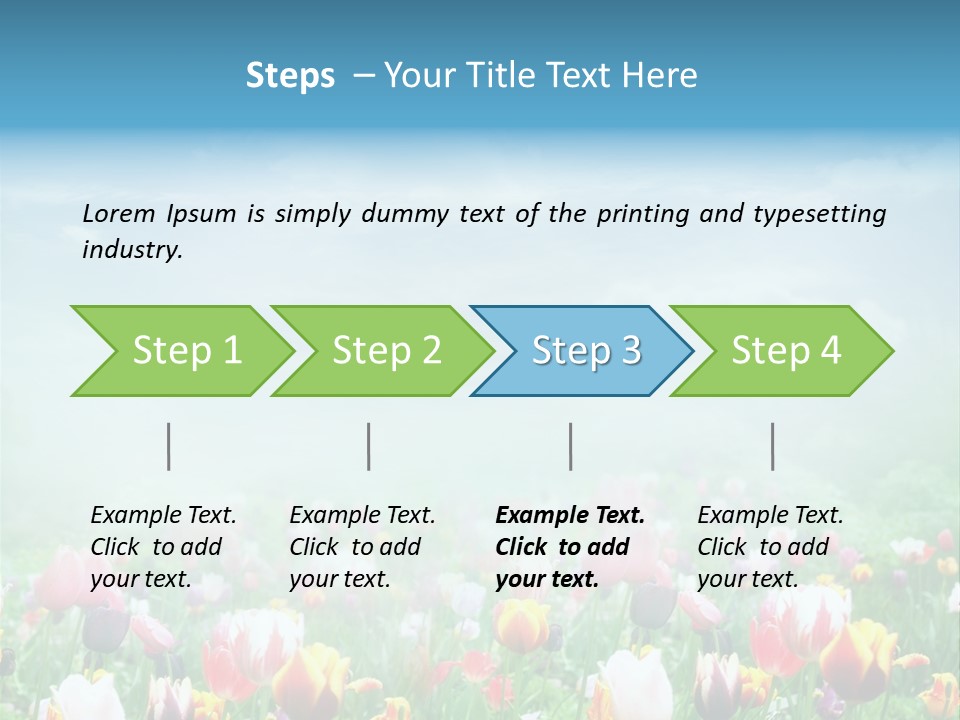 Steps – Your Title Text Here

Lorem Ipsum is simply dummy text of the printing and typesetting industry.

Step 1

Step 2

Step 3

Step 4

Example Text. Click to add your text.

Example Text. Click to add your text.

Example Text. Click to add your text.

Example Text. Click to add your text.